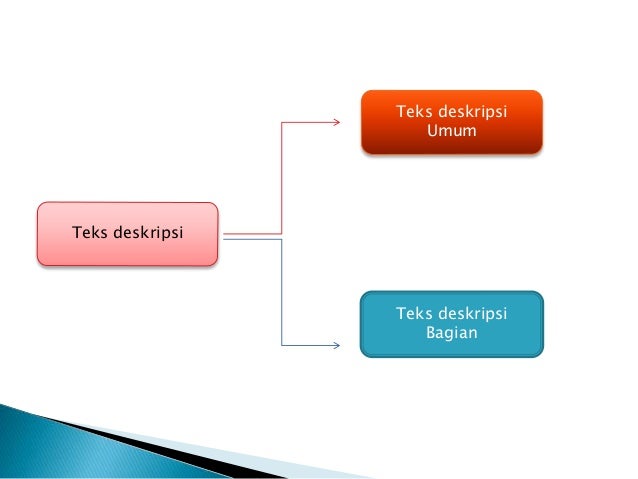 Teks deskripsi

Teks deskripsi Umum

Teks deskripsi Bagian